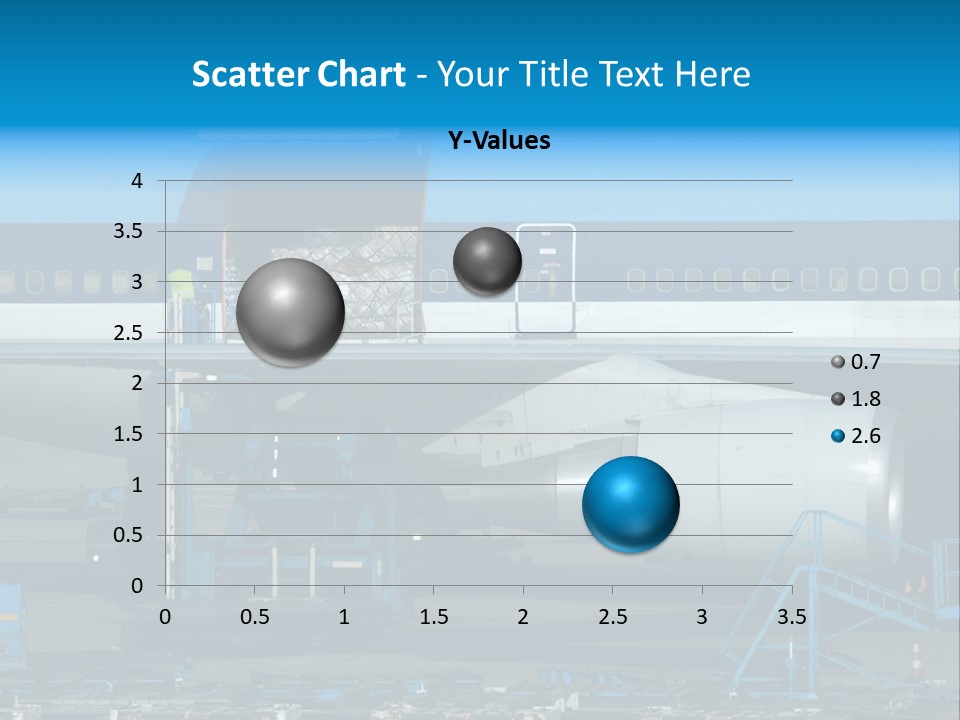 Scatter Chart - Your Title Text Here

Y-Values

4
3.5
3
2.5
2
1.5
1
0.5
0

0 0.5 1 1.5 2 2.5 3 3.5

0.7
1.8
2.6